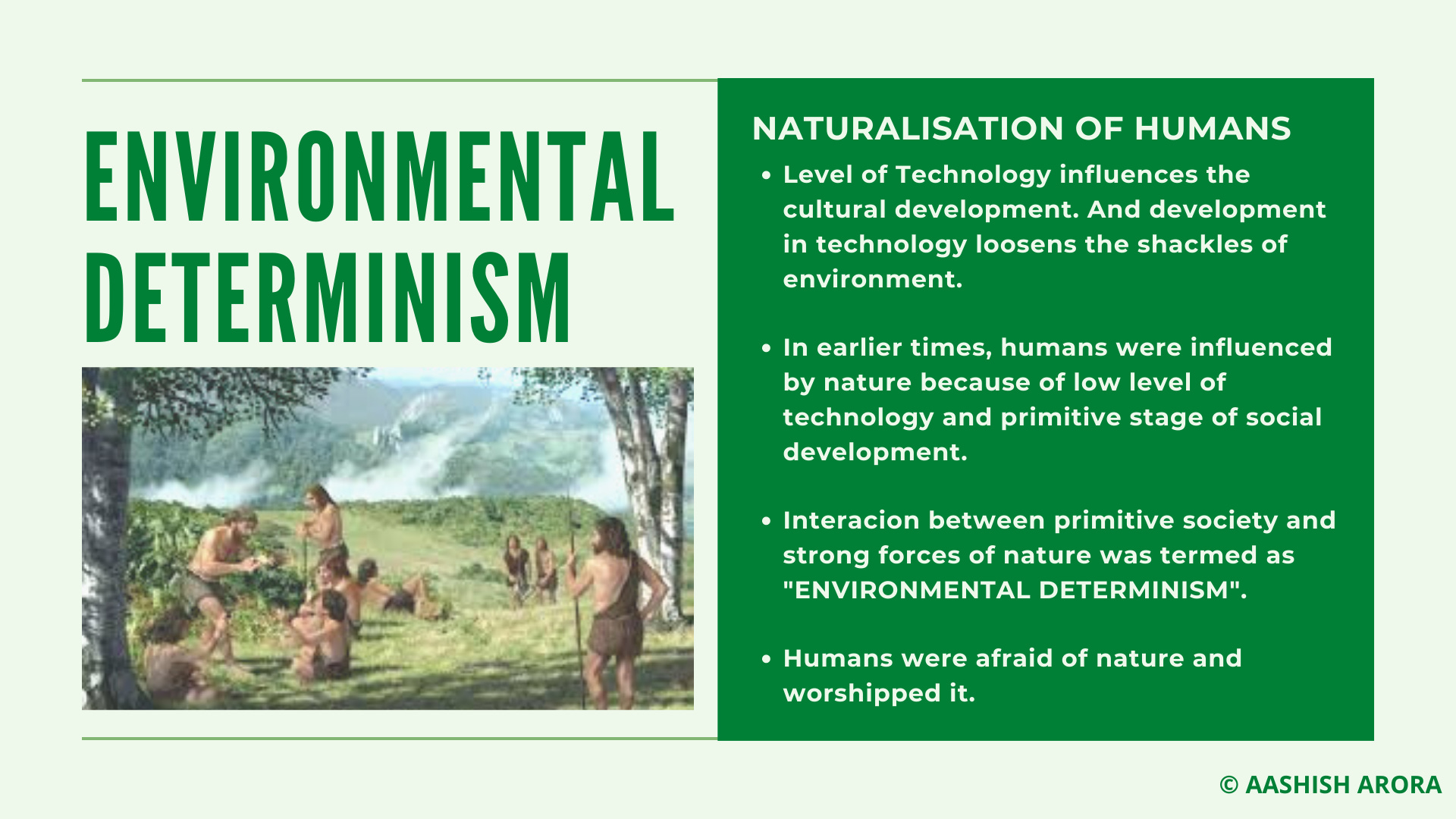 ENVIRONMENTAL DETERMINISM

NATURALISATION OF HUMANS

• Level of Technology influences the cultural development. And development in technology loosens the shackles of environment.

• In earlier times, humans were influenced by nature because of low level of technology and primitive stage of social development.

• Interacion between primitive society and strong forces of nature was termed as "ENVIRONMENTAL DETERMINISM".

• Humans were afraid of nature and worshipped it.

© AASHISH ARORA